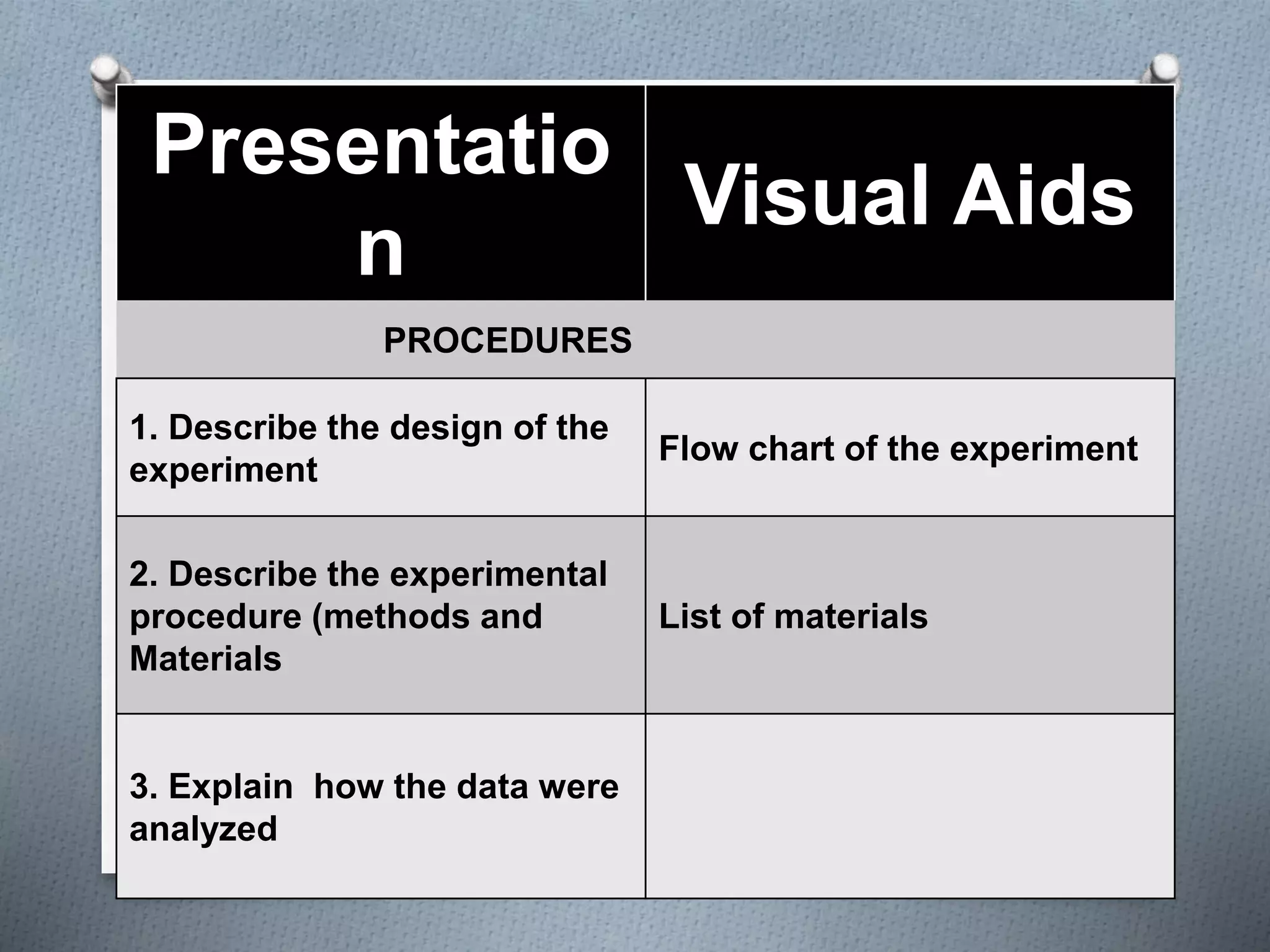 | Presentation | Visual Aids |
|---|---|
| PROCEDURES | |
| 1. Describe the design of the experiment | Flow chart of the experiment |
| 2. Describe the experimental procedure (methods and Materials | List of materials |
| 3. Explain how the data were analyzed | |